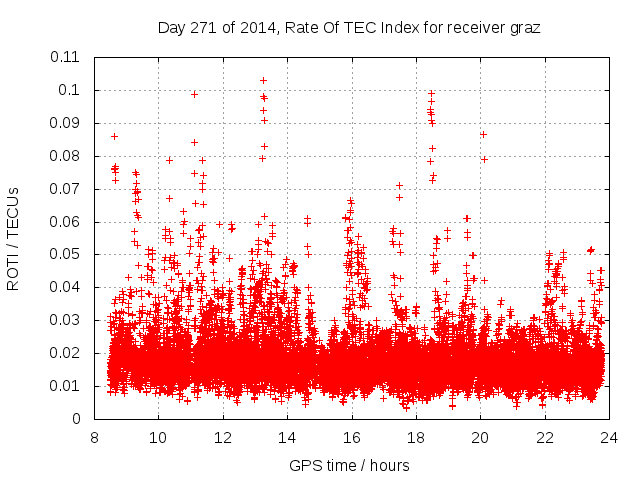 Day 271 of 2014, Rate Of TEC Index for receiver graz

ROTI / TECUs

0.11
0.1
0.09
0.08
0.07
0.06
0.05
0.04
0.03
0.02
0.01
0

8
10
12
14
16
18
20
22
24

GPS time / hours